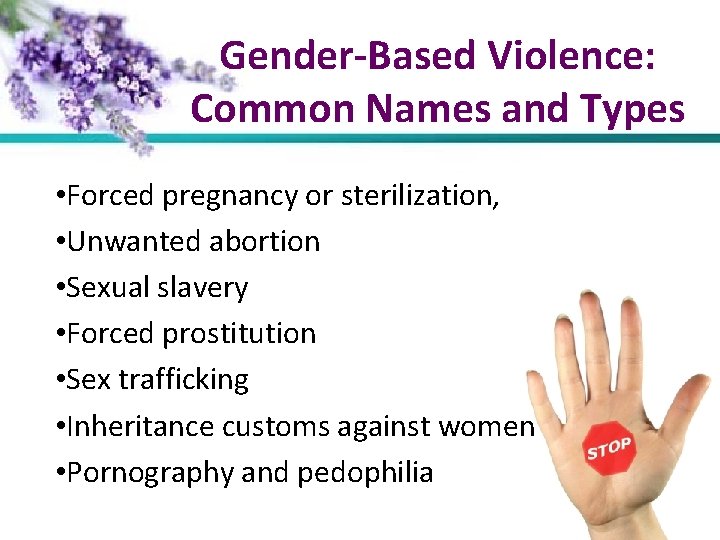 Gender-Based Violence: Common Names and Types

•Forced pregnancy or sterilization,
•Unwanted abortion
•Sexual slavery
•Forced prostitution
•Sex trafficking
•Inheritance customs against women
•Pornography and pedophilia

STOP